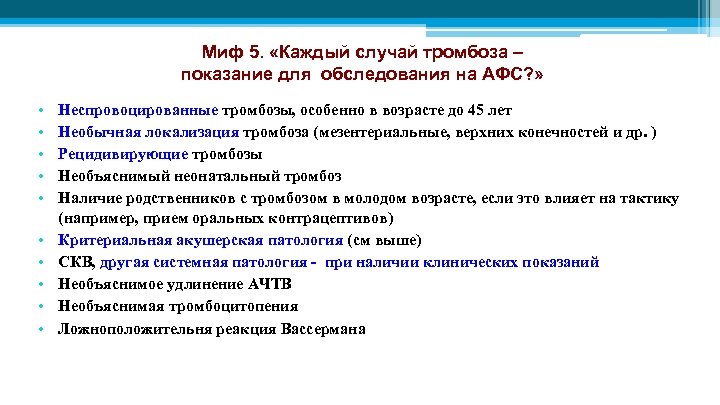 Миф 5. «Каждый случай тромбоза – показание для обследования на АФС?»

• Неспровоцированные тромбозы, особенно в возрасте до 45 лет
• Необычная локализация тромбоза (мезентериальные, верхних конечностей и др. )
• Рецидивирующие тромбозы
• Необъяснимый неонатальный тромбоз
• Наличие родственников с тромбозом в молодом возрасте, если это влияет на тактику (например, прием оральных контрацептивов)
• Критериальная акушерская патология (см выше)
• СКВ, другая системная патология - при наличии клинических показаний
• Необъяснимое удлинение АЧТВ
• Необъяснимая тромбоцитопения
• Ложноположительня реакция Вассермана